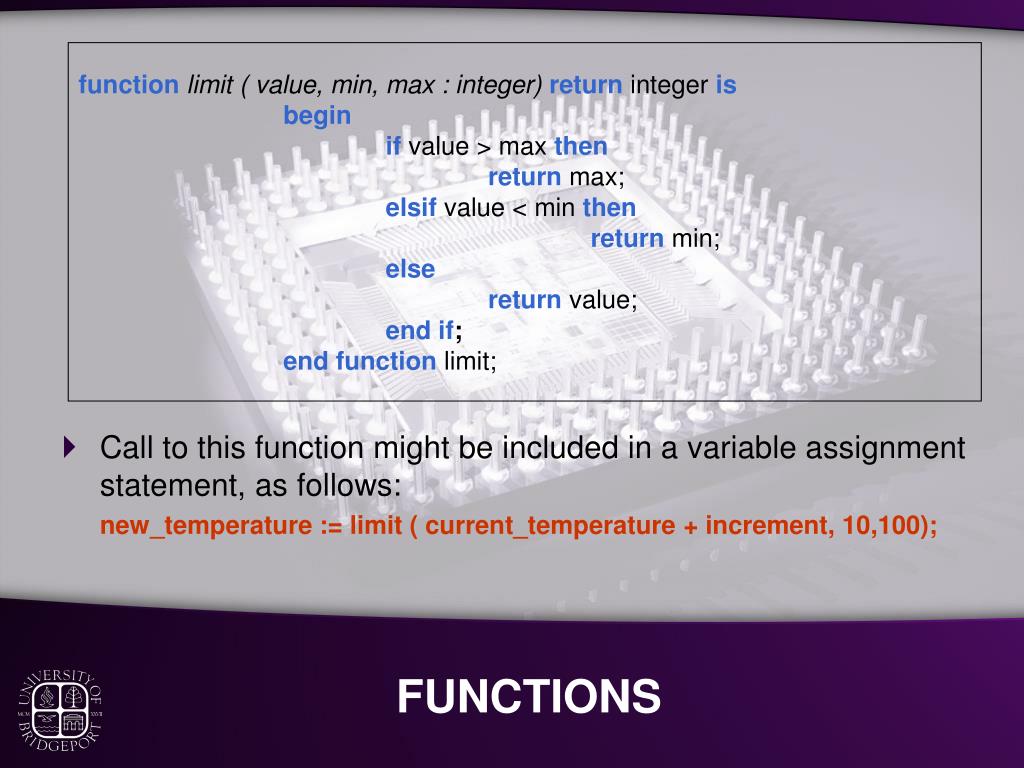 function limit ( value, min, max : integer) return integer is
begin
if value > max then
return max;
elsif value < min then
return min;
else
return value;
end if;
end function limit;

Call to this function might be included in a variable assignment statement, as follows:

new_temperature := limit ( current_temperature + increment, 10,100);

UNIVERSITY OF BRIDGEPORT

FUNCTIONS